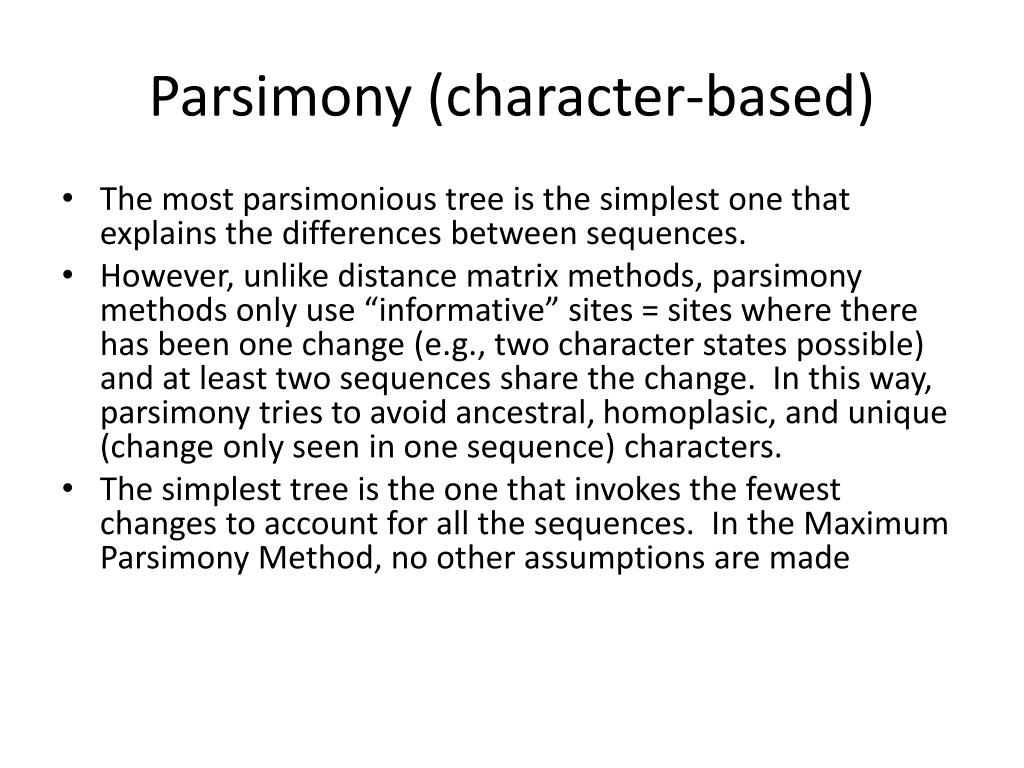 Parsimony (character-based)

• The most parsimonious tree is the simplest one that explains the differences between sequences.
• However, unlike distance matrix methods, parsimony methods only use “informative” sites = sites where there has been one change (e.g., two character states possible) and at least two sequences share the change. In this way, parsimony tries to avoid ancestral, homoplasic, and unique (change only seen in one sequence) characters.
• The simplest tree is the one that invokes the fewest changes to account for all the sequences. In the Maximum Parsimony Method, no other assumptions are made